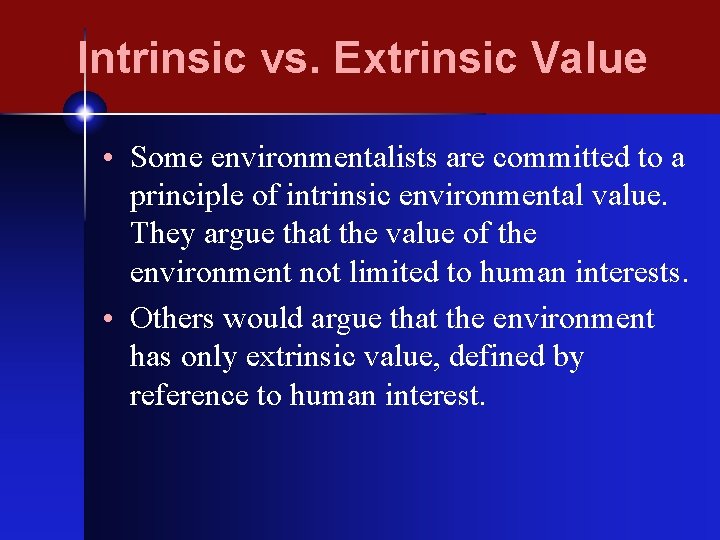 Intrinsic vs. Extrinsic Value

• Some environmentalists are committed to a principle of intrinsic environmental value. They argue that the value of the environment not limited to human interests.

• Others would argue that the environment has only extrinsic value, defined by reference to human interest.